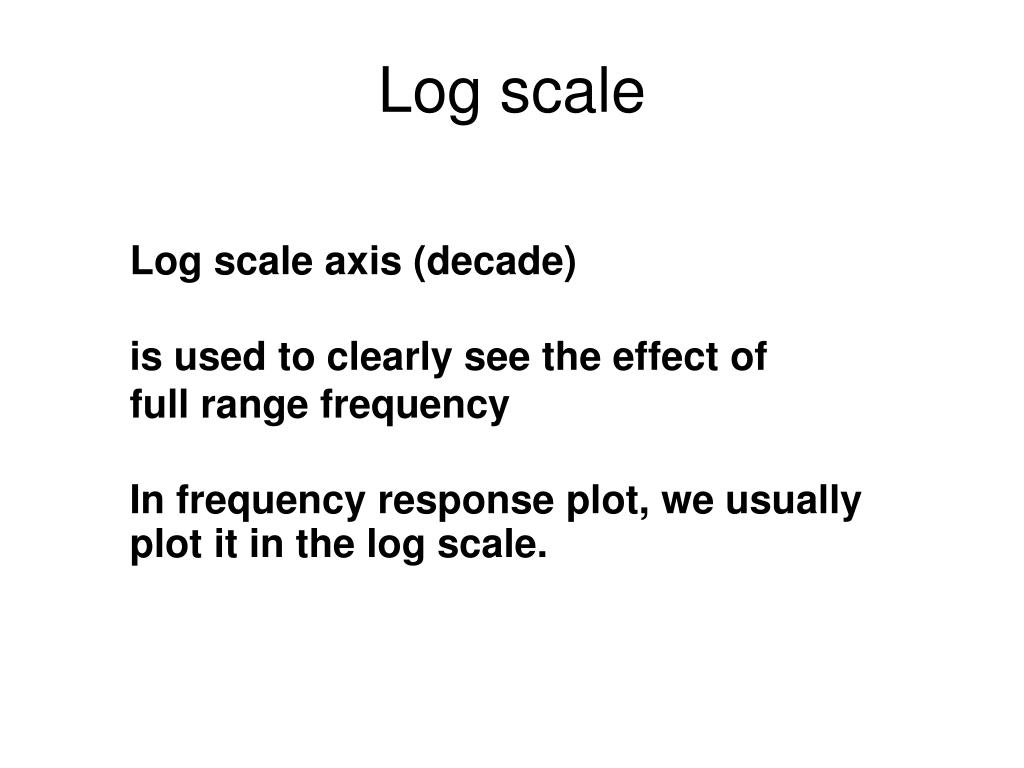 Log scale

Log scale axis (decade)

is used to clearly see the effect of full range frequency

In frequency response plot, we usually plot it in the log scale.